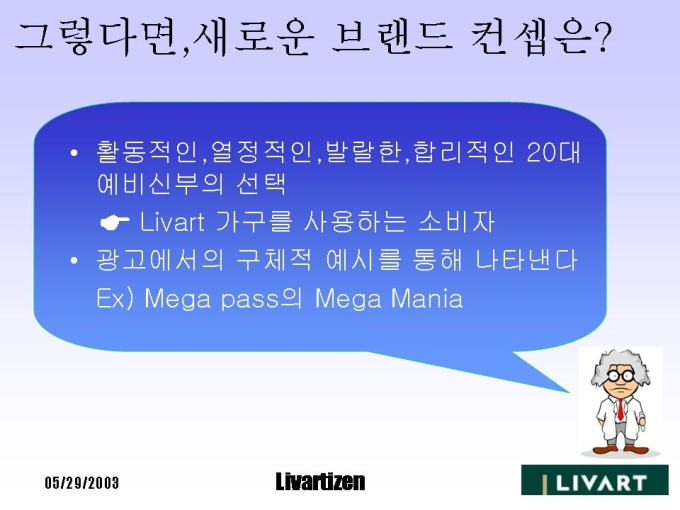 그렇다면,새로운 브랜드 컨셉은?

• 활동적인,열정적인,발랄한,합리적인 20대 예비신부의 선택

☛ Livart 가구를 사용하는 소비자

• 광고에서의 구체적 예시를 통해 나타낸다

Ex) Mega pass의 Mega Mania

05/29/2003

Livartizen

LIVART